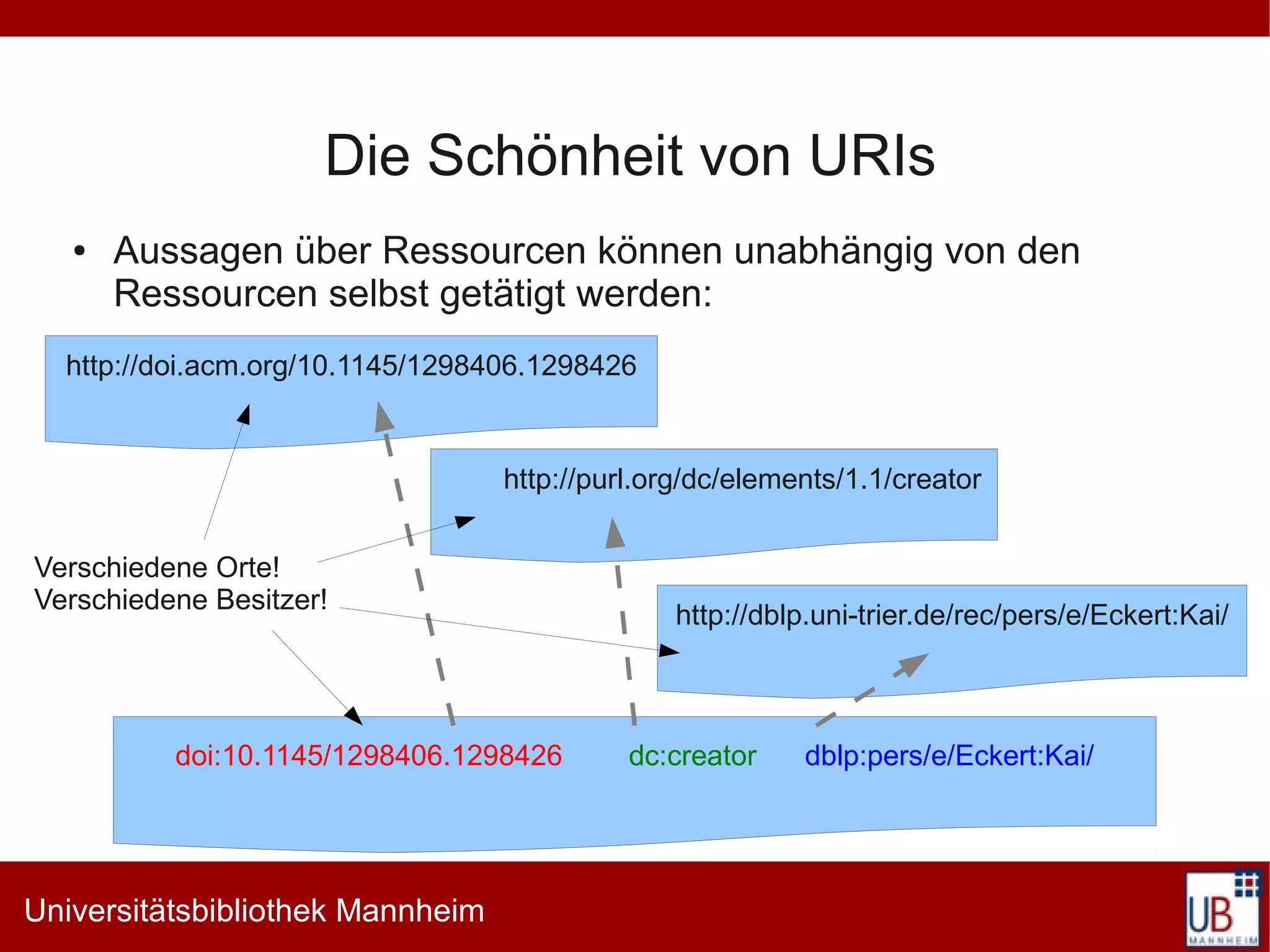 Die Schönheit von URIs

• Aussagen über Ressourcen können unabhängig von den Ressourcen selbst getätigt werden:

http://doi.acm.org/10.1145/1298406.1298426

http://purl.org/dc/elements/1.1/creator

Verschiedene Orte!
Verschiedene Besitzer!

http://dblp.uni-trier.de/rec/pers/e/Eckert:Kai/

doi:10.1145/1298406.1298426 dc:creator dblp:pers/e/Eckert:Kai/

Universitätsbibliothek Mannheim

UB MANNHEIM